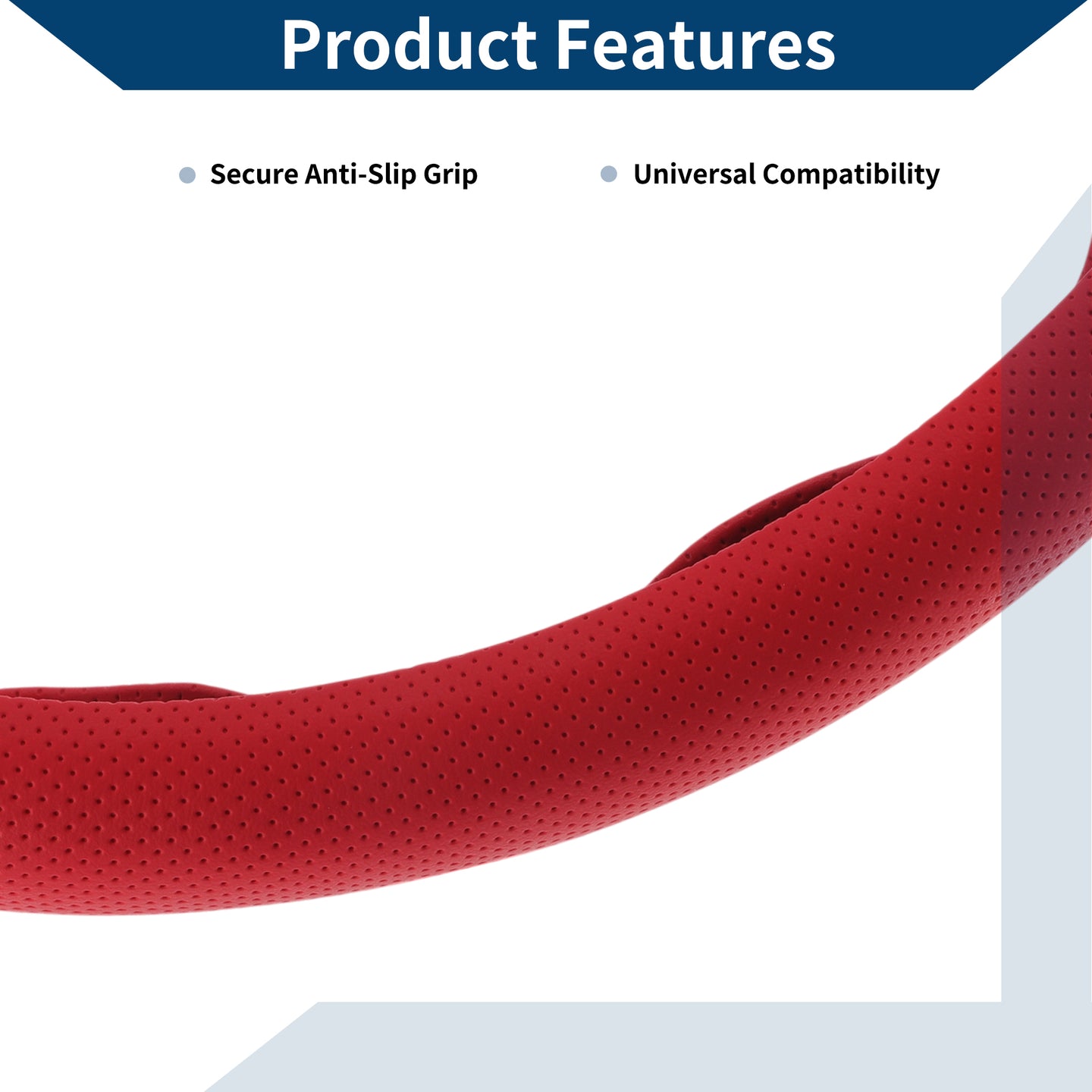 Product Features

Secure Anti-Slip Grip

Universal Compatibility